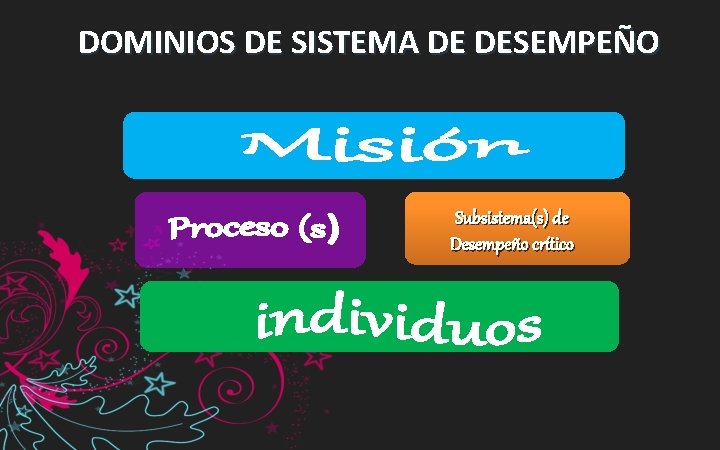 DOMINIOS DE SISTEMA DE DESEMPEÑO

Misión

Proceso (s)

Subsistema(s) de Desempeño crítico

individuos